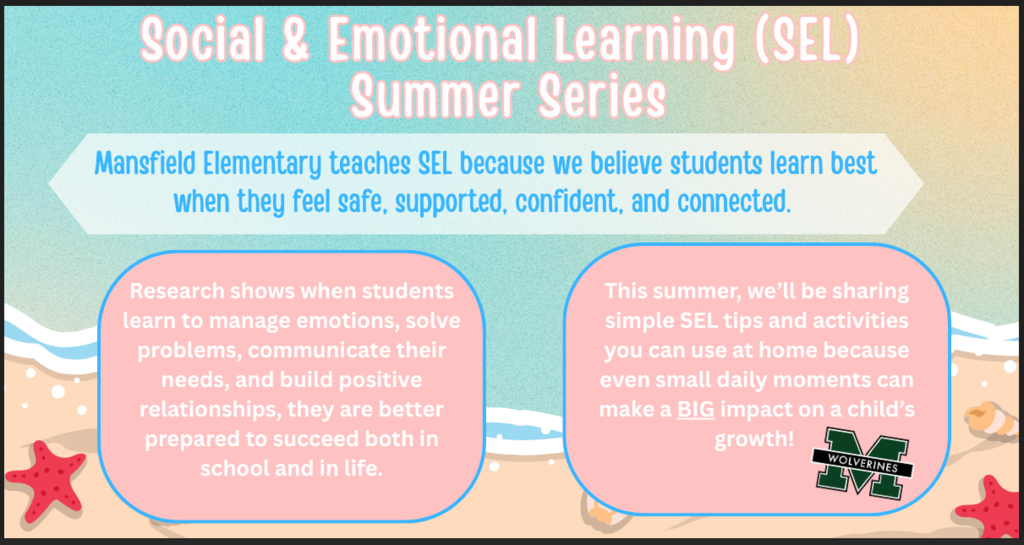 Social & Emotional Learning (SEL) Summer Series

Mansfield Elementary teaches SEL because we believe students learn best when they feel safe, supported, confident, and connected.

Research shows when students learn to manage emotions, solve problems, communicate their needs, and build positive relationships, they are better prepared to succeed both in school and in life.

This summer, we'll be sharing simple SEL tips and activities you can use at home because even small daily moments can make a BIG impact on a child's growth!

M
WOLVERINES